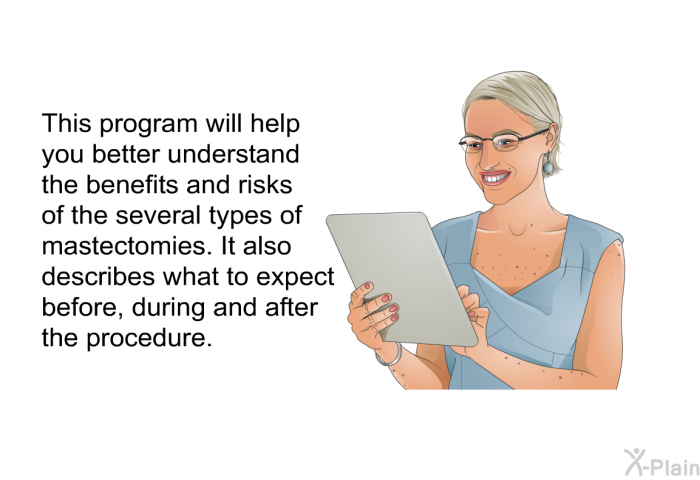 This program will help you better understand the benefits and risks of the several types of mastectomies. It also describes what to expect before, during and after the procedure.

X-Plain